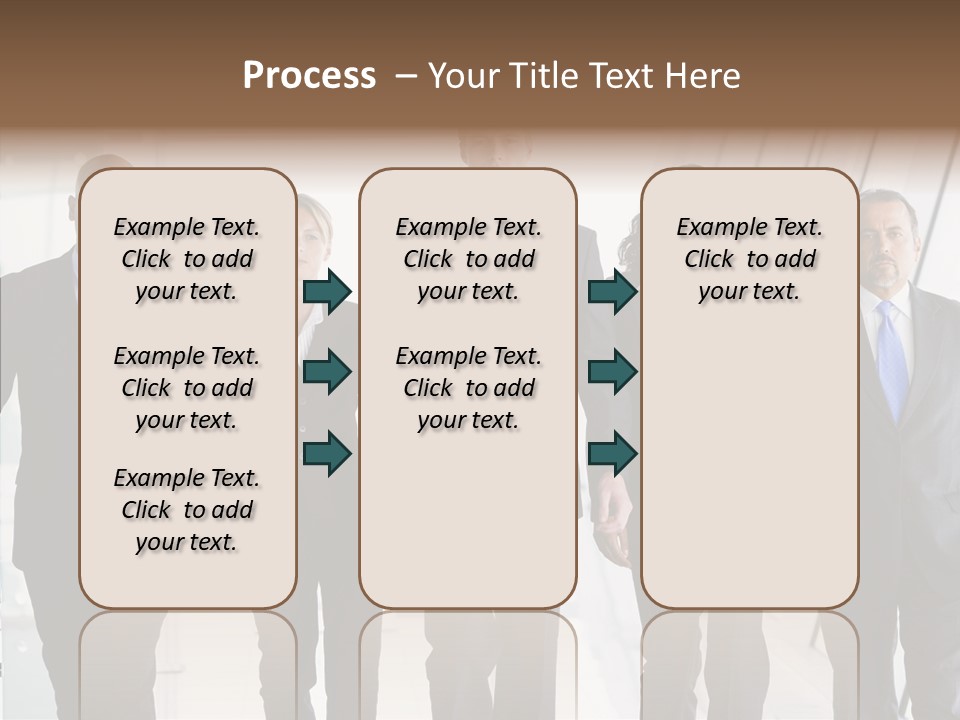 Process – Your Title Text Here

Example Text. Click to add your text.

Example Text. Click to add your text.

Example Text. Click to add your text.

Example Text. Click to add your text.

Example Text. Click to add your text.

Example Text. Click to add your text.